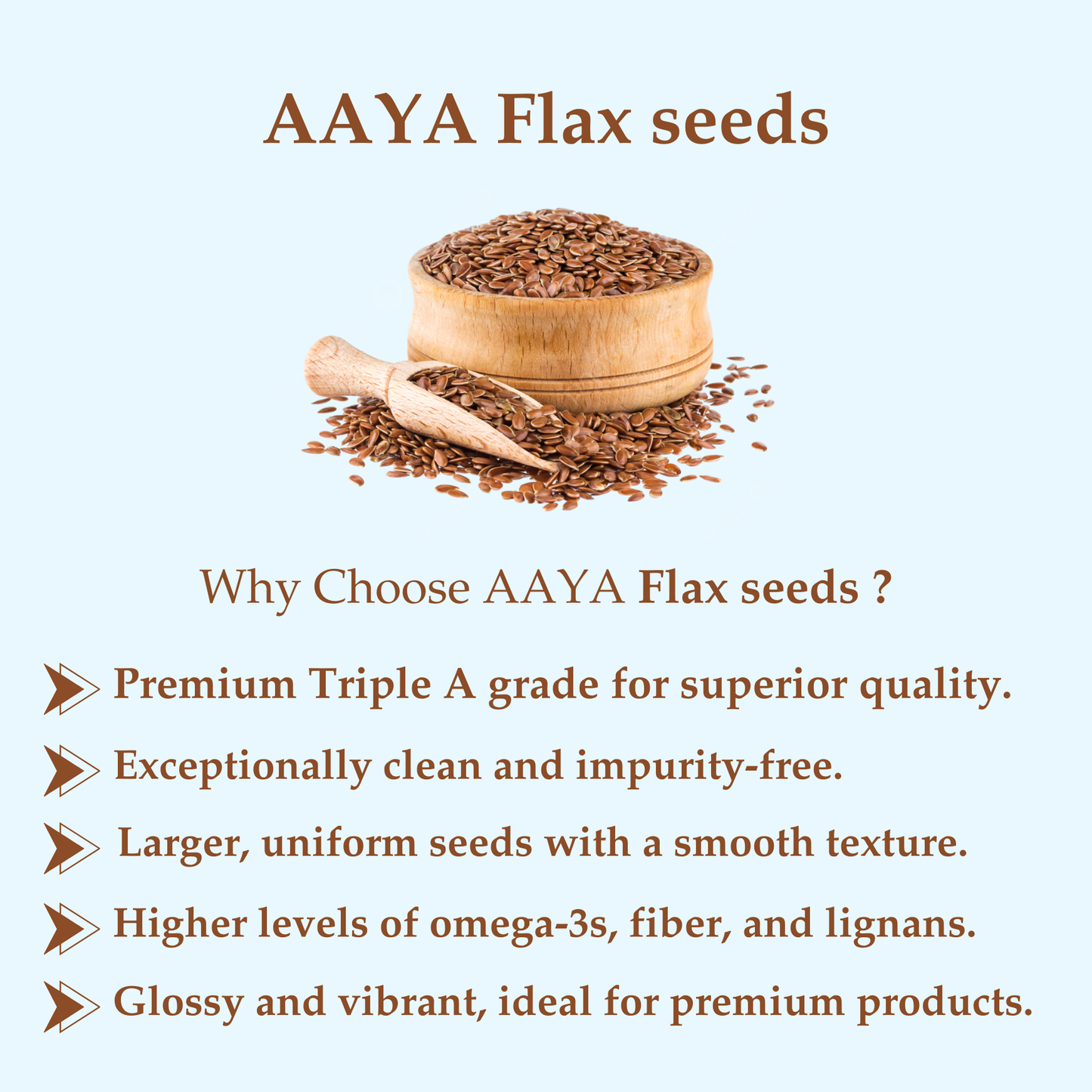 AAYA Flax seeds

Why Choose AAYA Flax seeds ?

Premium Triple A grade for superior quality.

Exceptionally clean and impurity-free.

Larger, uniform seeds with a smooth texture.

Higher levels of omega-3s, fiber, and lignans.

Glossy and vibrant, ideal for premium products.